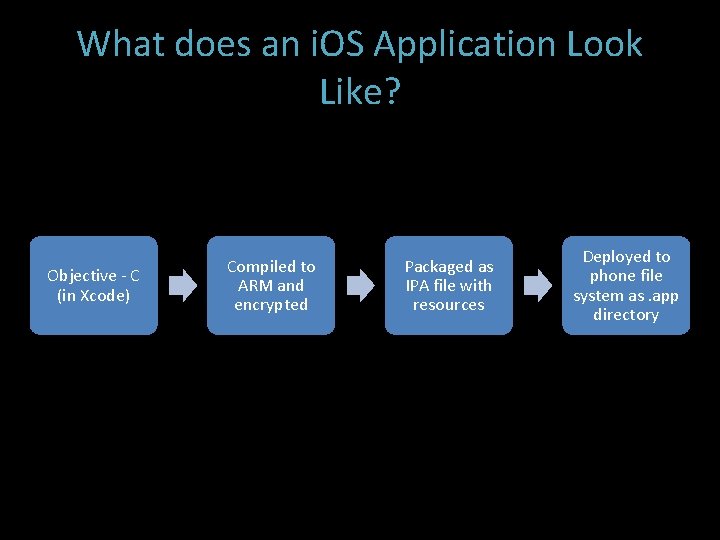 What does an iOS Application Look Like?

Objective - C (in Xcode)

Compiled to ARM and encrypted

Packaged as IPA file with resources

Deployed to phone file system as .app directory